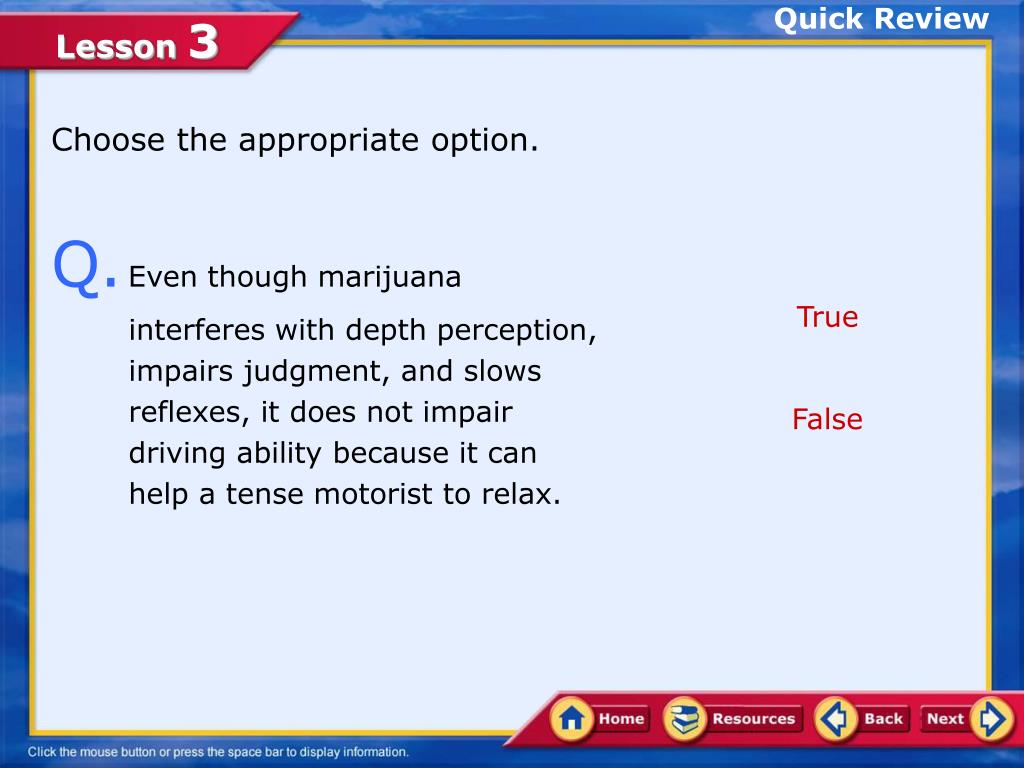 Lesson 3

Quick Review

Choose the appropriate option.

Q. Even though marijuana interferes with depth perception, impairs judgment, and slows reflexes, it does not impair driving ability because it can help a tense motorist to relax.

True

False

Home Resources Back Next

Click the mouse button or press the space bar to display information.